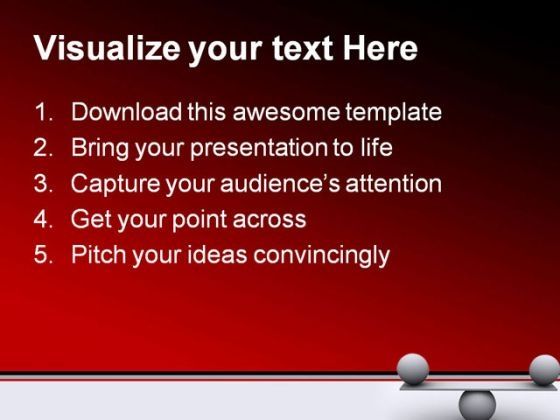 Visualize your text Here

1. Download this awesome template
2. Bring your presentation to life
3. Capture your audience's attention
4. Get your point across
5. Pitch your ideas convincingly